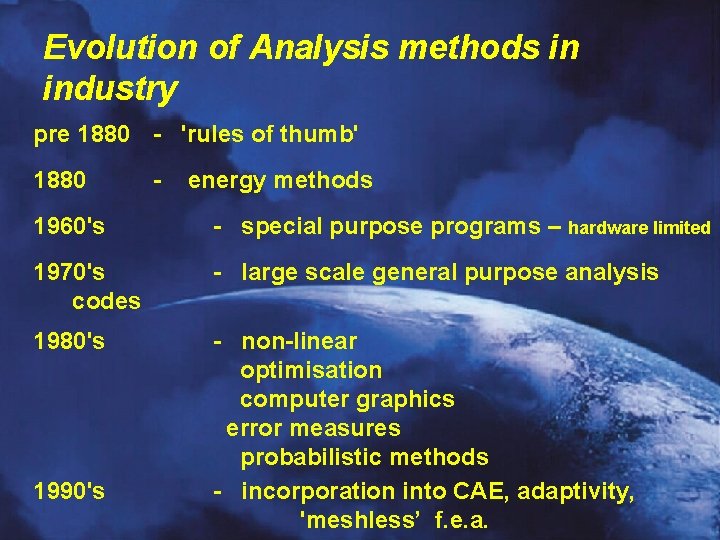 Evolution of Analysis methods in industry

pre 1880 - 'rules of thumb'

1880 - energy methods

1960's - special purpose programs – hardware limited

1970's - large scale general purpose analysis codes

1980's - non-linear
optimisation
computer graphics
error measures
probabilistic methods

1990's - incorporation into CAE, adaptivity, 'meshless' f.e.a.